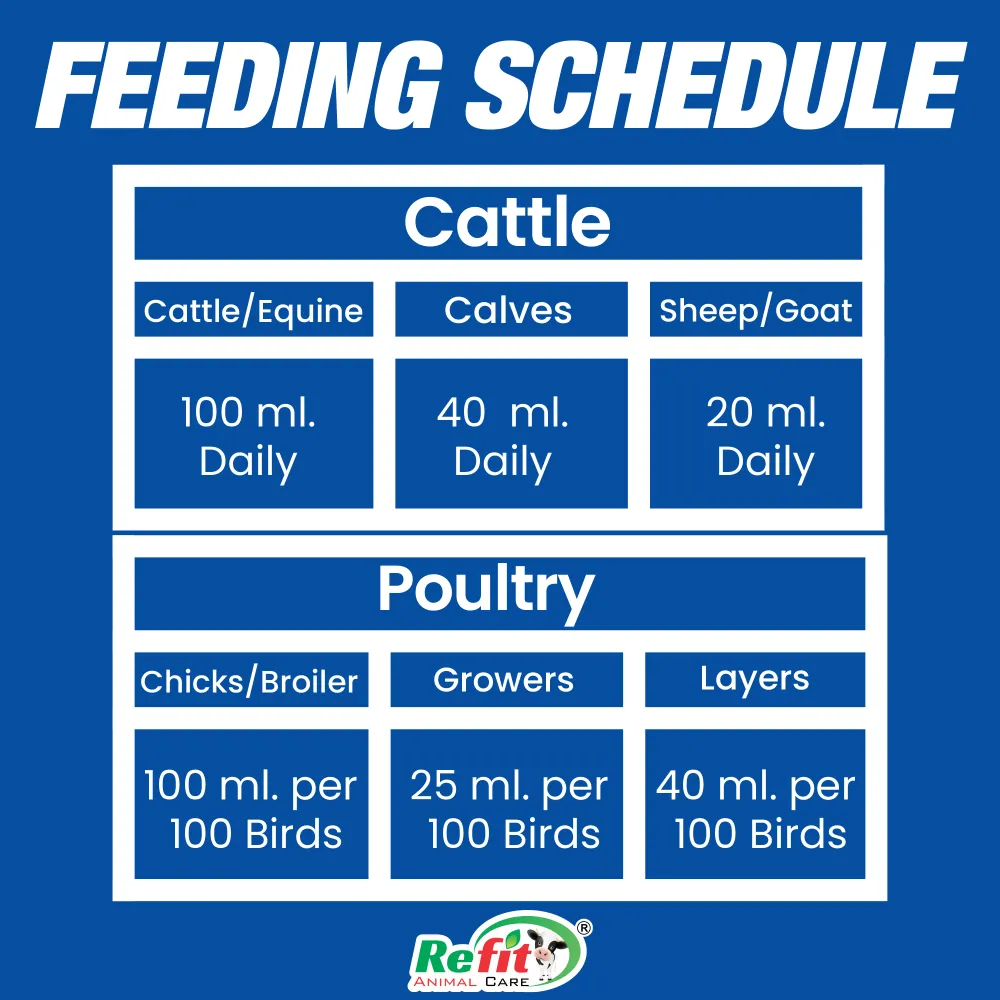 FEEDING SCHEDULE

Cattle

| Cattle/Equine | Calves | Sheep/Goat |
|---|---|---|
| 100 ml. Daily | 40 ml. Daily | 20 ml. Daily |

Poultry

| Chicks/Broiler | Growers | Layers |
|---|---|---|
| 100 ml. per 100 Birds | 25 ml. per 100 Birds | 40 ml. per 100 Birds |

Refit® ANIMAL CARE